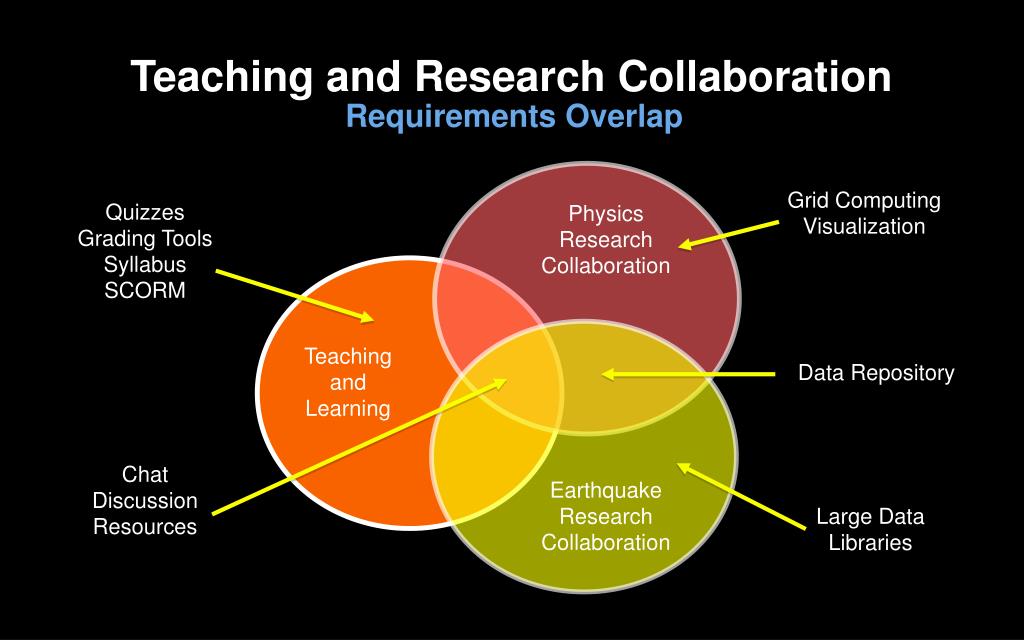 Teaching and Research Collaboration
Requirements Overlap

Quizzes
Grading Tools
Syllabus
SCORM

Physics
Research
Collaboration

Grid Computing
Visualization

Teaching
and
Learning

Data Repository

Chat
Discussion
Resources

Earthquake
Research
Collaboration

Large Data
Libraries